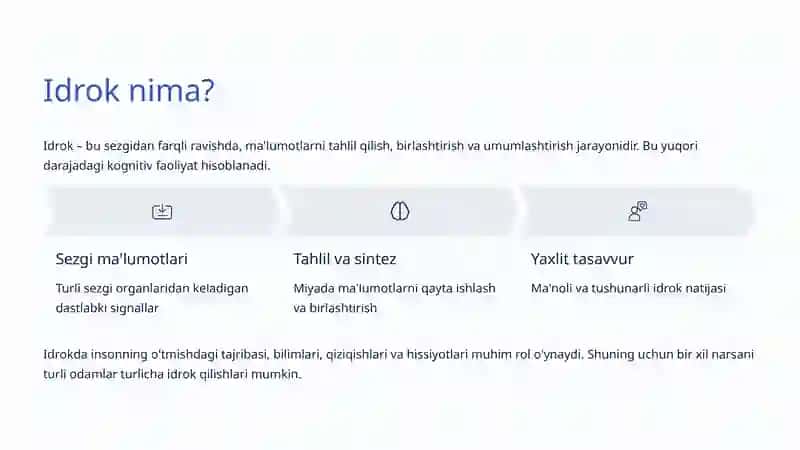 Idrok nima?

Idrok - bu sezgidan farqli ravishda, ma'lumotlarni tahlil qilish, birlashtirish va umumlashtirish jarayonidir. Bu yuqori darajadagi kognitiv faoliyat hisoblanadi.

Sezgi ma'lumotlari

Turli sezgi organlaridan keladigan dastlabki signallar

Tahlil va sintez

Miyada ma'lumotlarni qayta ishlash va birlashtirish

Yaxlit tasavvur

Ma'noli va tushunarli idrok natijasi

Idrokda insonning o'tmishdagi tajribasi, bilimlari, qiziqishlari va hissiyotlari muhim rol o'ynaydi. Shuning uchun bir xil narsani turli odamlar turlicha idrok qilishlari mumkin.